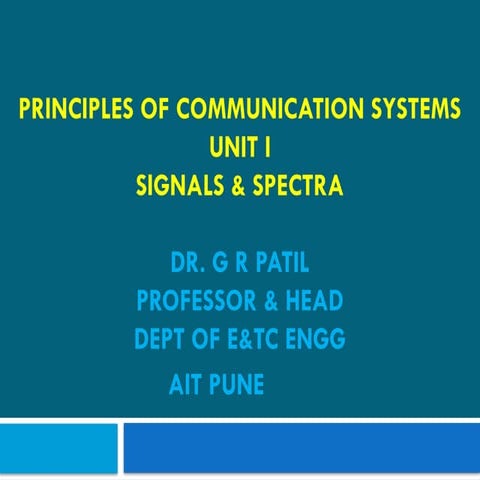 PRINCIPLES OF COMMUNICATION SYSTEMS
UNIT I
SIGNALS & SPECTRA

DR. G R PATIL
PROFESSOR & HEAD
DEPT OF E&TC ENGG
AIT PUNE